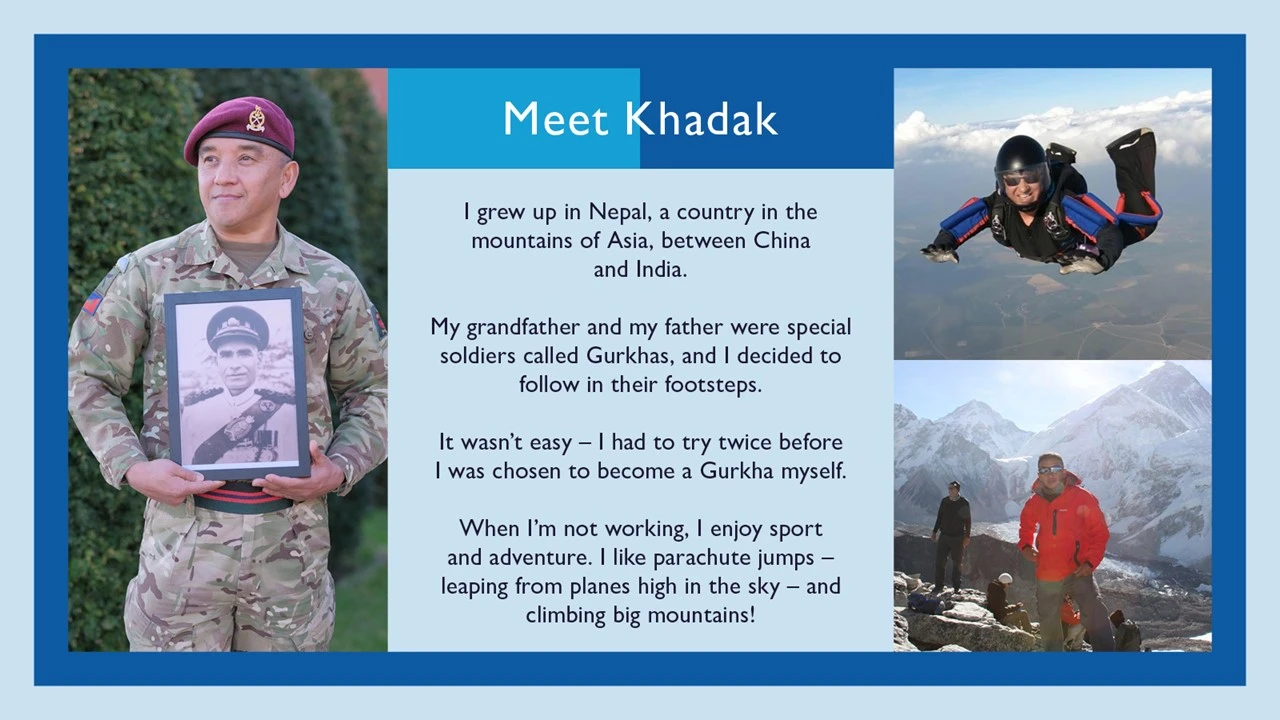 Meet Khadak

I grew up in Nepal, a country in the mountains of Asia, between China and India.

My grandfather and my father were special soldiers called Gurkhas, and I decided to follow in their footsteps.

It wasn't easy – I had to try twice before I was chosen to become a Gurkha myself.

When I'm not working, I enjoy sport and adventure. I like parachute jumps – leaping from planes high in the sky – and climbing big mountains!